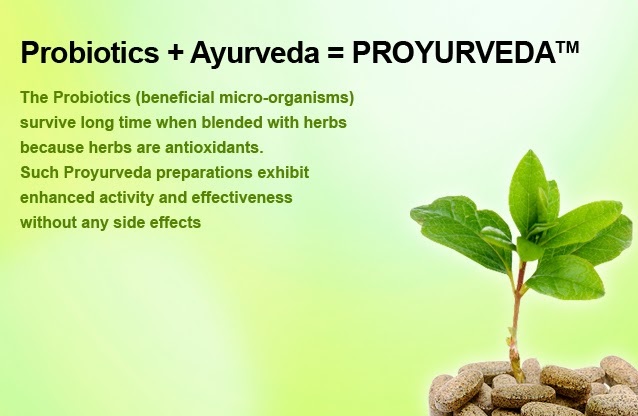 Probiotics + Ayurveda = PROYURVEDA™

The Probiotics (beneficial micro-organisms) survive long time when blended with herbs because herbs are antioxidants.
Such Proyurveda preparations exhibit enhanced activity and effectiveness without any side effects